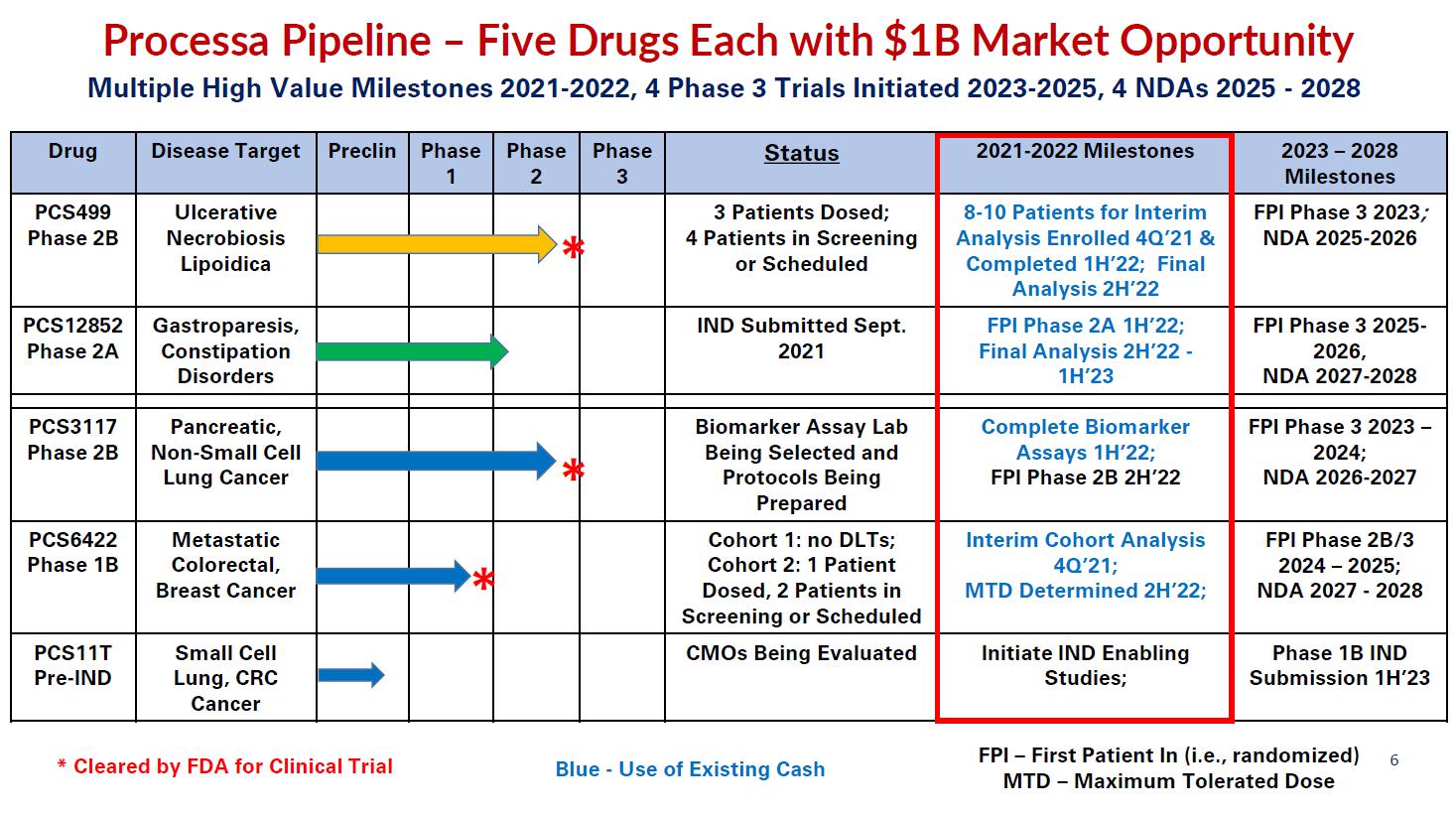 Processa Pipeline – Five Drugs Each with $1B Market Opportunity

Multiple High Value Milestones 2021-2022, 4 Phase 3 Trials Initiated 2023-2025, 4 NDAs 2025 - 2028

| Drug | Disease Target | Preclin | Phase 1 | Phase 2 | Phase 3 | Status | 2021-2022 Milestones | 2023 – 2028 Milestones |
|---|---|---|---|---|---|---|---|---|
| PCS499 Phase 2B | Ulcerative Necrobiosis Lipoidica | | | * | | 3 Patients Dosed; 4 Patients in Screening or Scheduled | 8-10 Patients for Interim Analysis Enrolled 4Q'21 & Completed 1H'22; Final Analysis 2H'22 | FPI Phase 3 2023; NDA 2025-2026 |
| PCS12852 Phase 2A | Gastroparesis, Constipation Disorders | | | | | IND Submitted Sept. 2021 | FPI Phase 2A 1H'22; Final Analysis 2H'22 - 1H'23 | FPI Phase 3 2025-2026, NDA 2027-2028 |
| PCS3117 Phase 2B | Pancreatic, Non-Small Cell Lung Cancer | | | * | | Biomarker Assay Lab Being Selected and Protocols Being Prepared | Complete Biomarker Assays 1H'22; FPI Phase 2B 2H'22 | FPI Phase 3 2023 – 2024; NDA 2026-2027 |
| PCS6422 Phase 1B | Metastatic Colorectal, Breast Cancer | | * | | | Cohort 1: no DLTs; Cohort 2: 1 Patient Dosed, 2 Patients in Screening or Scheduled | Interim Cohort Analysis 4Q'21; MTD Determined 2H'22; | FPI Phase 2B/3 2024 – 2025; NDA 2027 - 2028 |
| PCS11T Pre-IND | Small Cell Lung, CRC Cancer | | | | | CMOs Being Evaluated | Initiate IND Enabling Studies; | Phase 1B IND Submission 1H'23 |

* Cleared by FDA for Clinical Trial

Blue - Use of Existing Cash

FPI – First Patient In (i.e., randomized)
MTD – Maximum Tolerated Dose

6